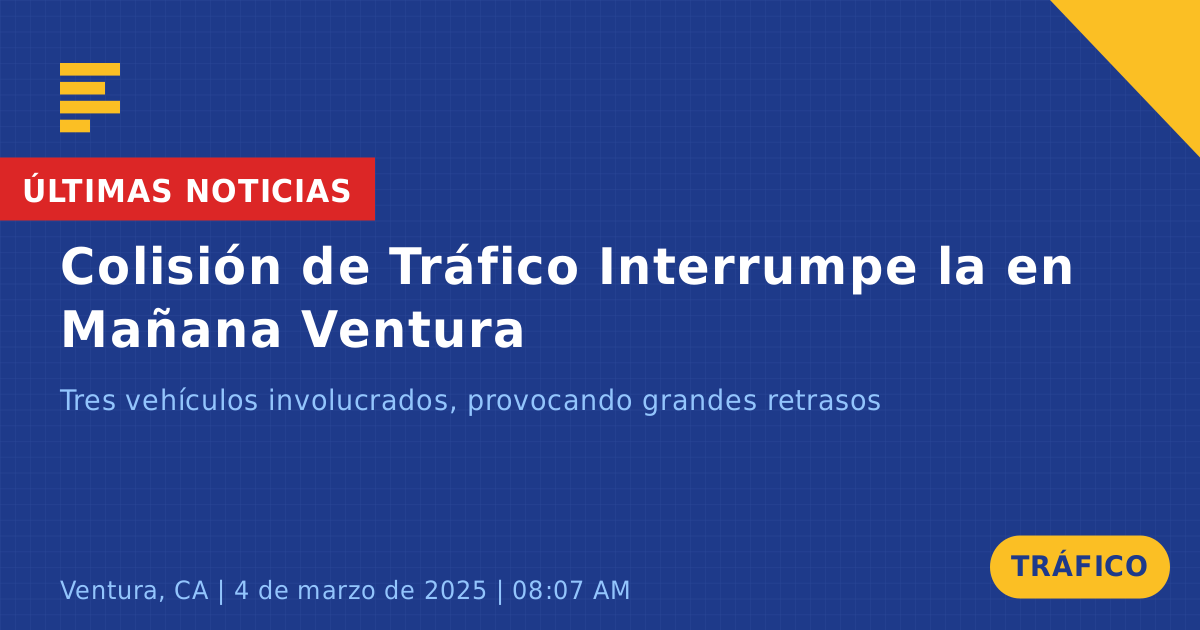 ÚLTIMAS NOTICIAS

Colisión de Tráfico Interrumpe la en Mañana Ventura

Tres vehículos involucrados, provocando grandes retrasos

Ventura, CA | 4 de marzo de 2025 | 08:07 AM

TRÁFICO